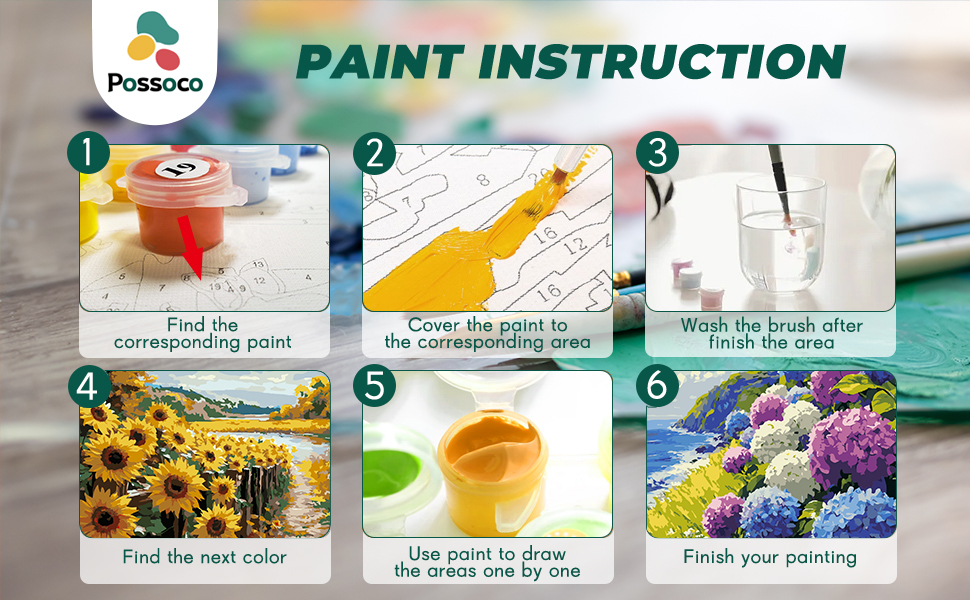 Possoco

PAINT INSTRUCTION

1
19
Find the corresponding paint

2
Cover the paint to the corresponding area

3
Wash the brush after finish the area

4
Find the next color

5
Use paint to draw the areas one by one

6
Finish your painting